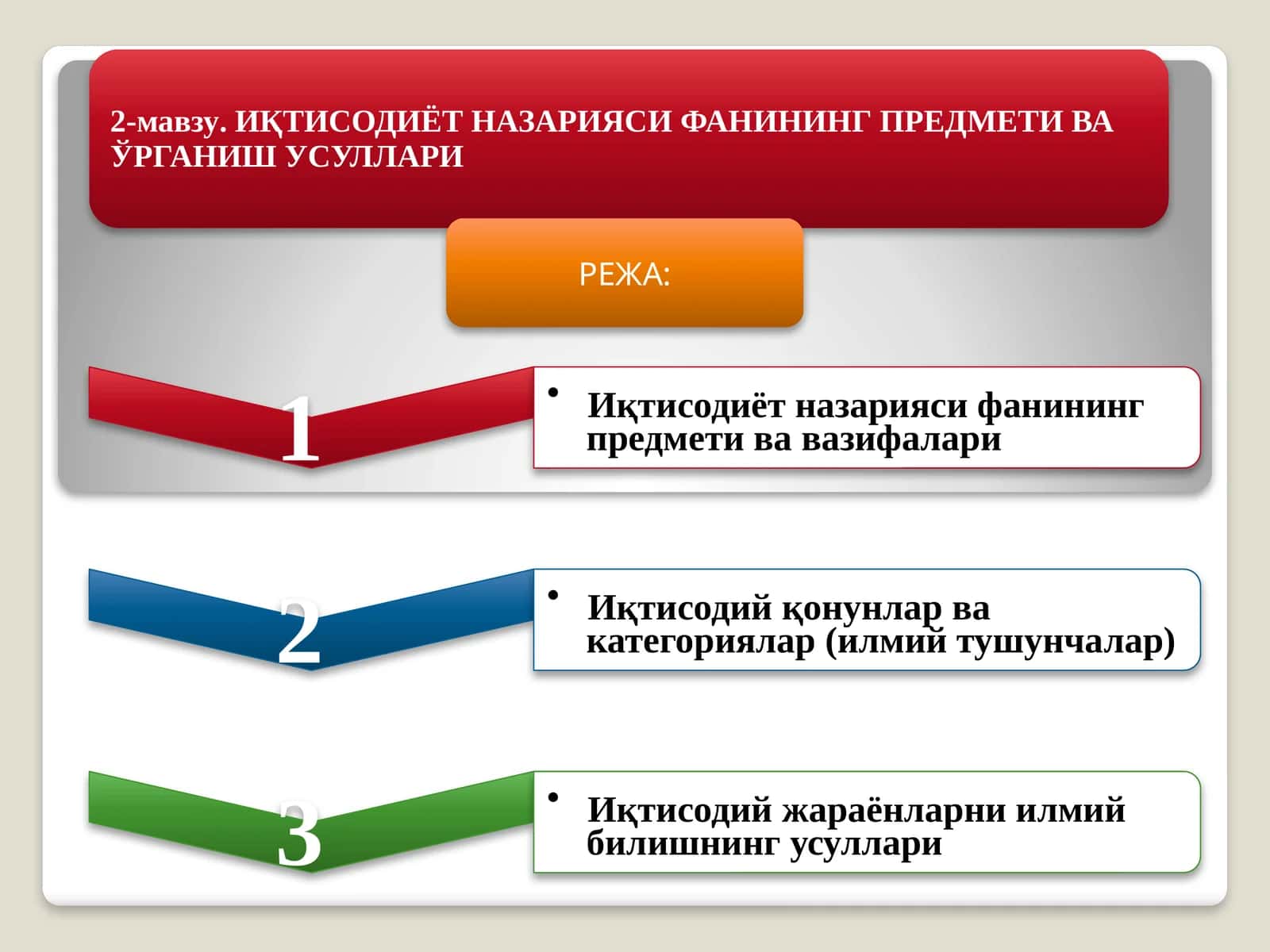 2-мавзу. ИҚТИСОДИЁТ НАЗАРИЯСИ ФАНИНИНГ ПРЕДМЕТИ ВА ЎРГАНИШ УСУЛЛАРИ

РЕЖА:

1

• Иқтисодиёт назарияси фанининг предмети ва вазифалари

2

• Иқтисодий қонунлар ва категориялар (илмий тушунчалар)

3

• Иқтисодий жараёнларни илмий билишнинг усуллари